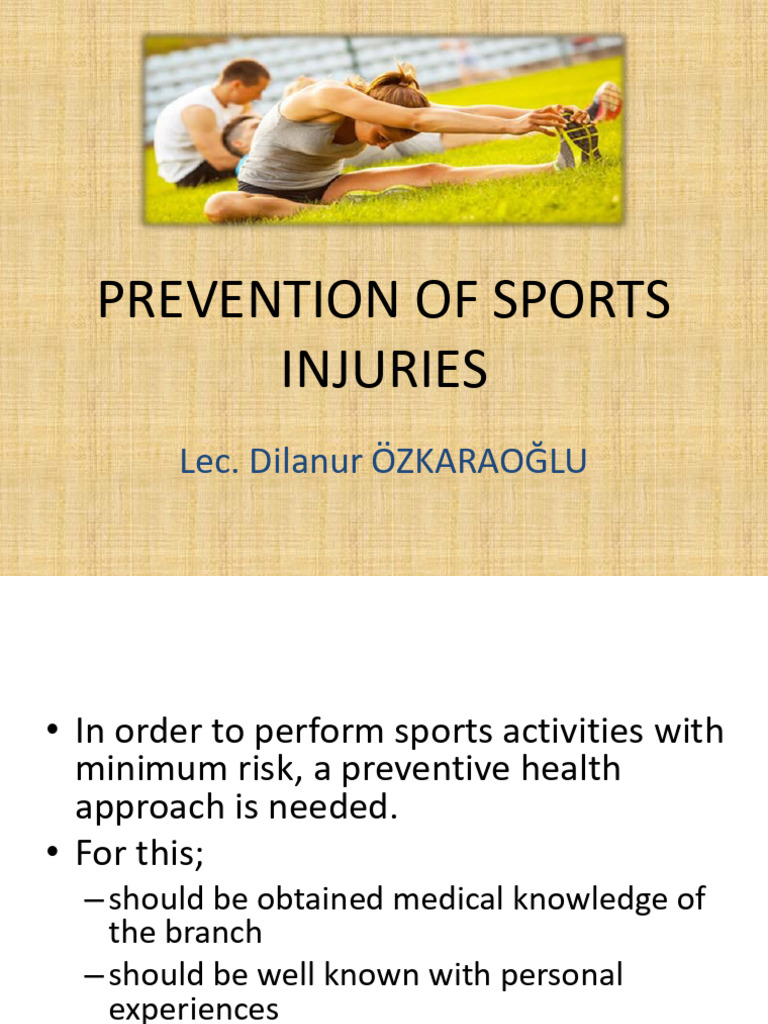 PREVENTION OF SPORTS INJURIES

Lec. Dilanur ÖZKARAOĞLU

• In order to perform sports activities with minimum risk, a preventive health approach is needed.
• For this;
– should be obtained medical knowledge of the branch
– should be well known with personal experiences